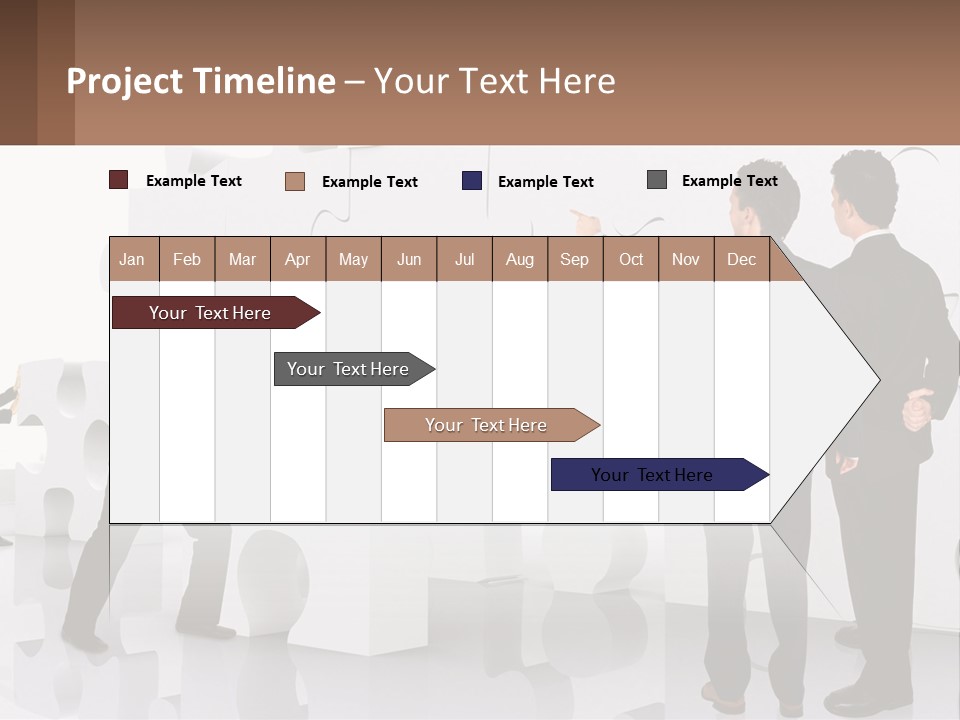 Project Timeline – Your Text Here

Example Text
Example Text
Example Text
Example Text

| Jan | Feb | Mar | Apr | May | Jun | Jul | Aug | Sep | Oct | Nov | Dec |
|---|---|---|---|---|---|---|---|---|---|---|---|

Your Text Here

Your Text Here

Your Text Here

Your Text Here